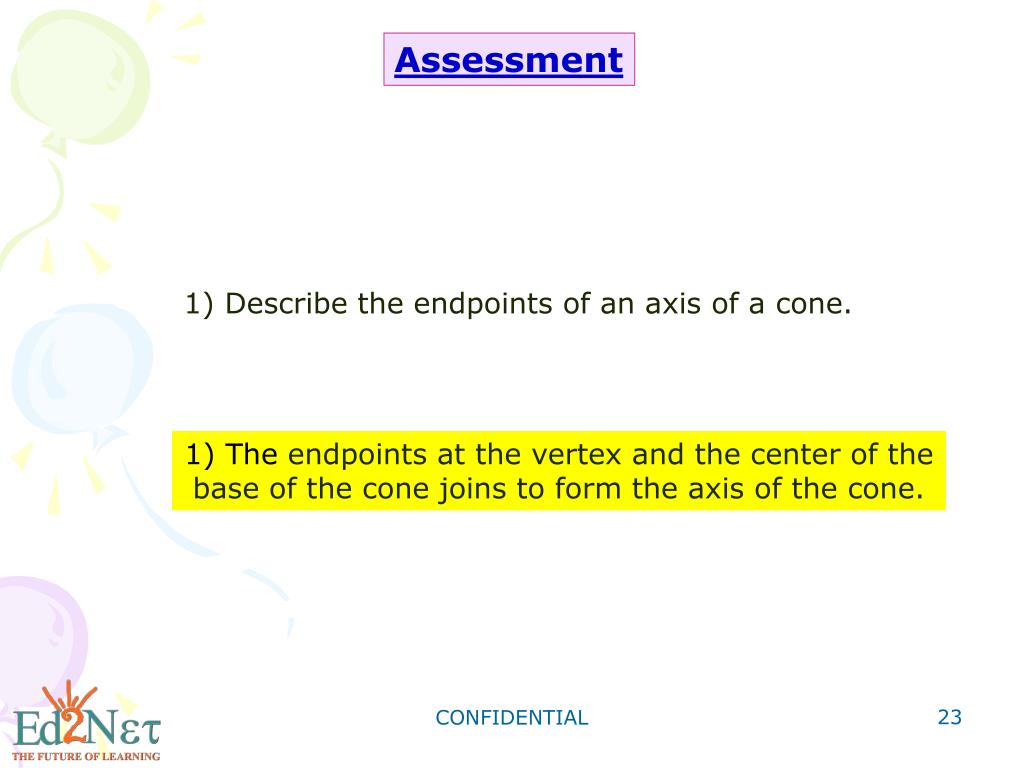 Assessment

1) Describe the endpoints of an axis of a cone.

1) The endpoints at the vertex and the center of the base of the cone joins to form the axis of the cone.

Ed2Nετ
THE FUTURE OF LEARNING

CONFIDENTIAL

23